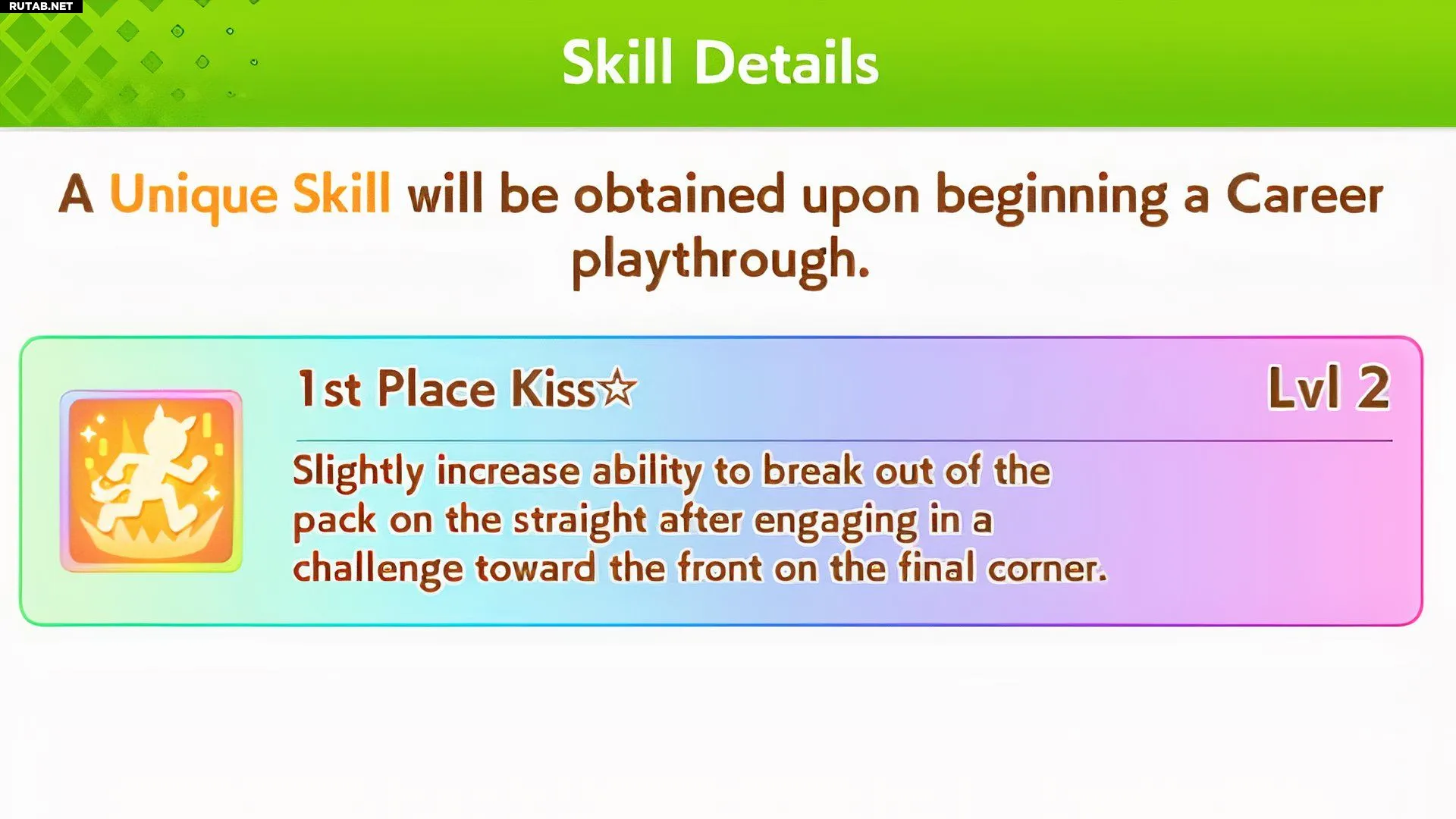 RUTAB.NET

Skill Details

A Unique Skill will be obtained upon beginning a Career playthrough.

1st Place Kiss☆

Lvl 2

Slightly increase ability to break out of the pack on the straight after engaging in a challenge toward the front on the final corner.